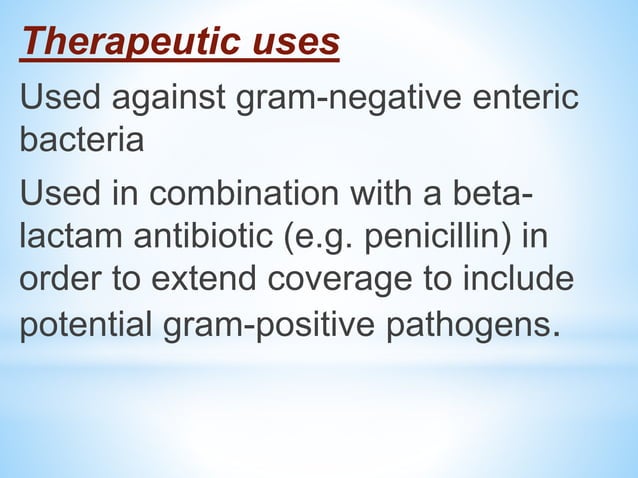 Therapeutic uses

Used against gram-negative enteric bacteria

Used in combination with a beta-lactam antibiotic (e.g. penicillin) in order to extend coverage to include potential gram-positive pathogens.